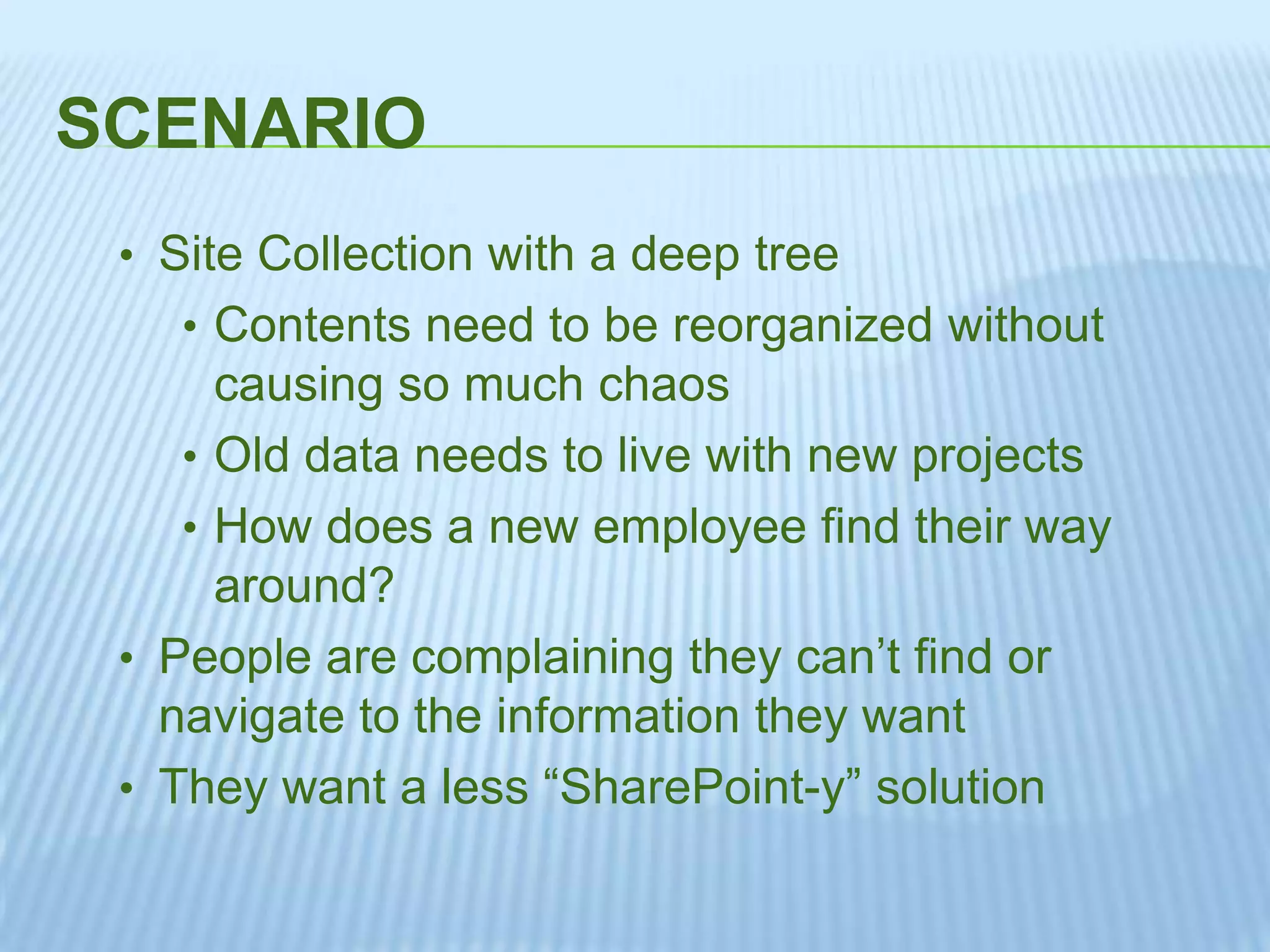 SCENARIO

• Site Collection with a deep tree
  • Contents need to be reorganized without causing so much chaos
  • Old data needs to live with new projects
  • How does a new employee find their way around?
• People are complaining they can’t find or navigate to the information they want
• They want a less “SharePoint-y” solution